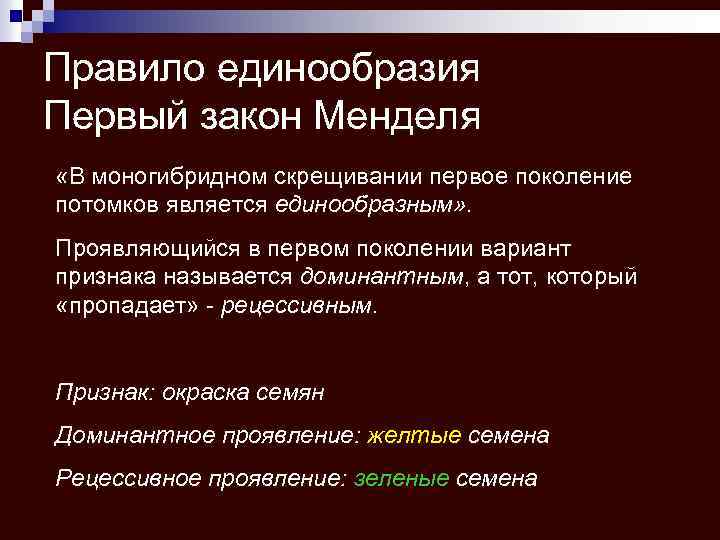 Правило единообразия
Первый закон Менделя

«В моногибридном скрещивании первое поколение потомков является единообразным».

Проявляющийся в первом поколении вариант признака называется доминантным, а тот, который «пропадает» - рецессивным.

Признак: окраска семян

Доминантное проявление: желтые семена

Рецессивное проявление: зеленые семена